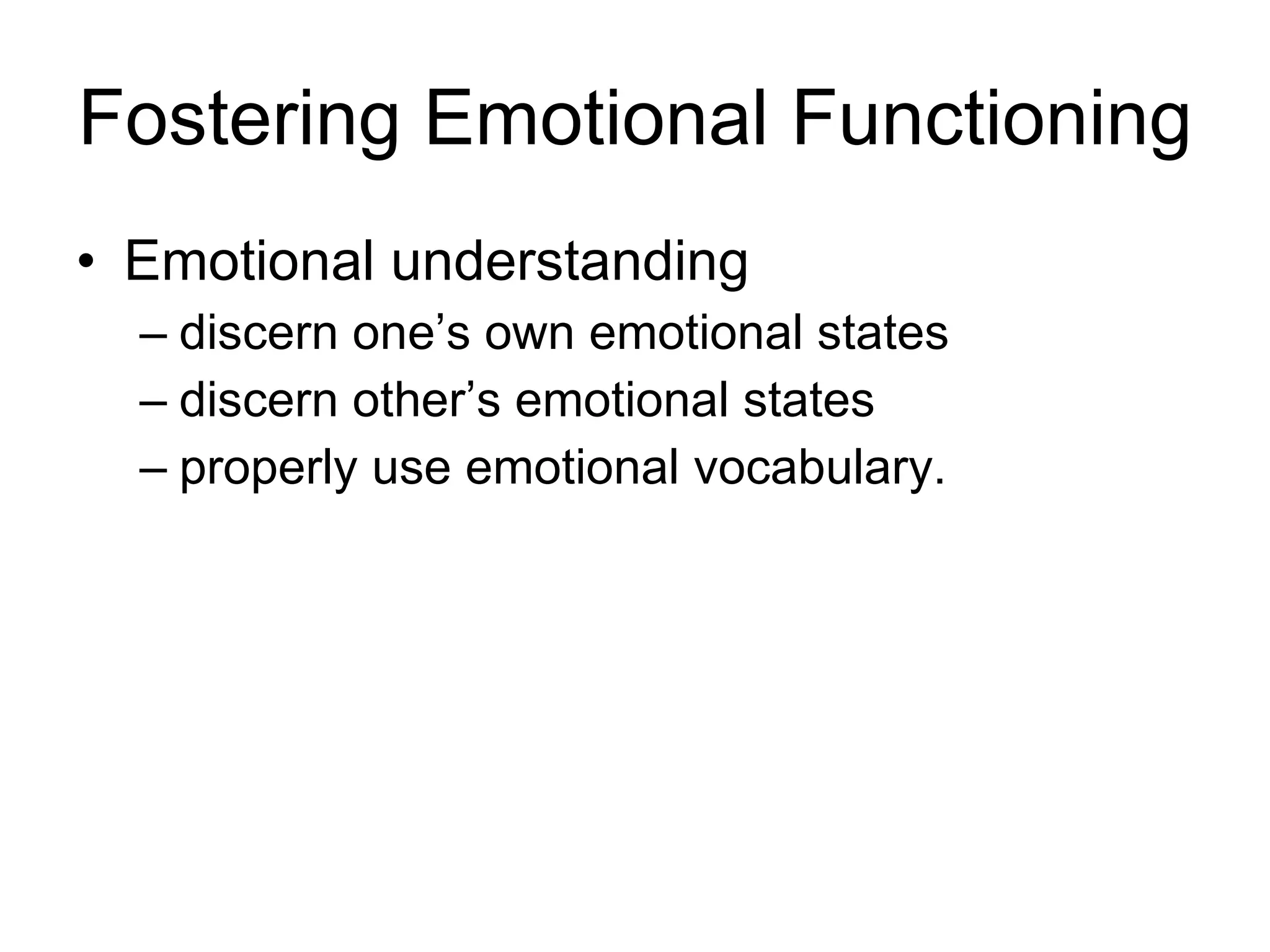 Fostering Emotional Functioning

• Emotional understanding
– discern one’s own emotional states
– discern other’s emotional states
– properly use emotional vocabulary.